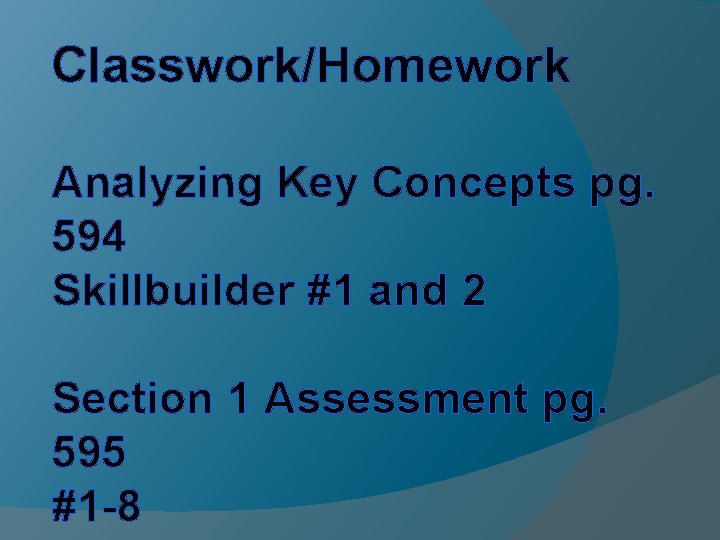 Classwork/Homework

Analyzing Key Concepts pg. 594
Skillbuilder #1 and 2

Section 1 Assessment pg. 595
#1-8